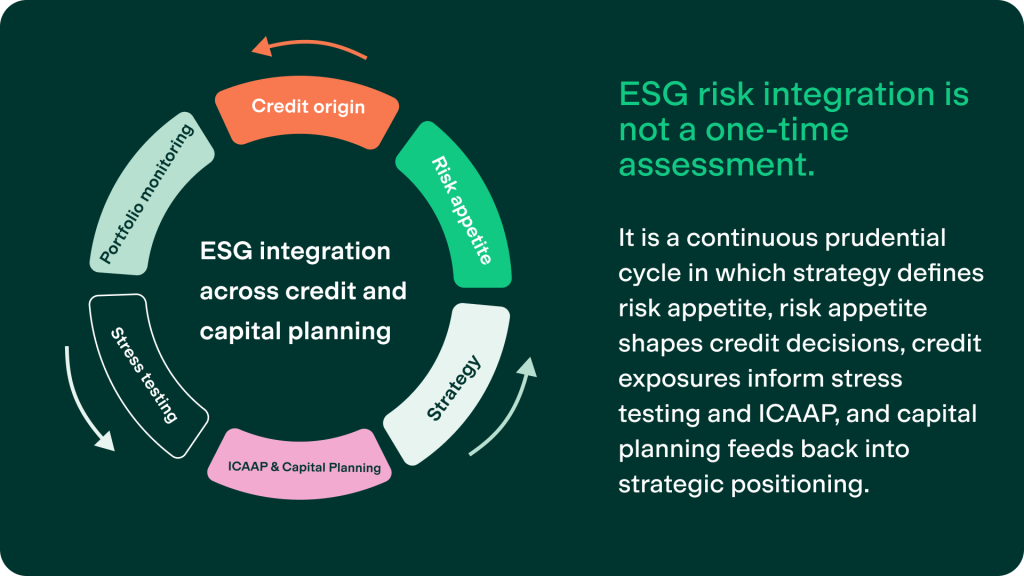 Credit origin

Risk appetite

Strategy

ICAAP & Capital Planning

Stress testing

Portfolio monitoring

ESG integration across credit and capital planning

ESG risk integration is not a one-time assessment.

It is a continuous prudential cycle in which strategy defines risk appetite, risk appetite shapes credit decisions, credit exposures inform stress testing and ICAAP, and capital planning feeds back into strategic positioning.